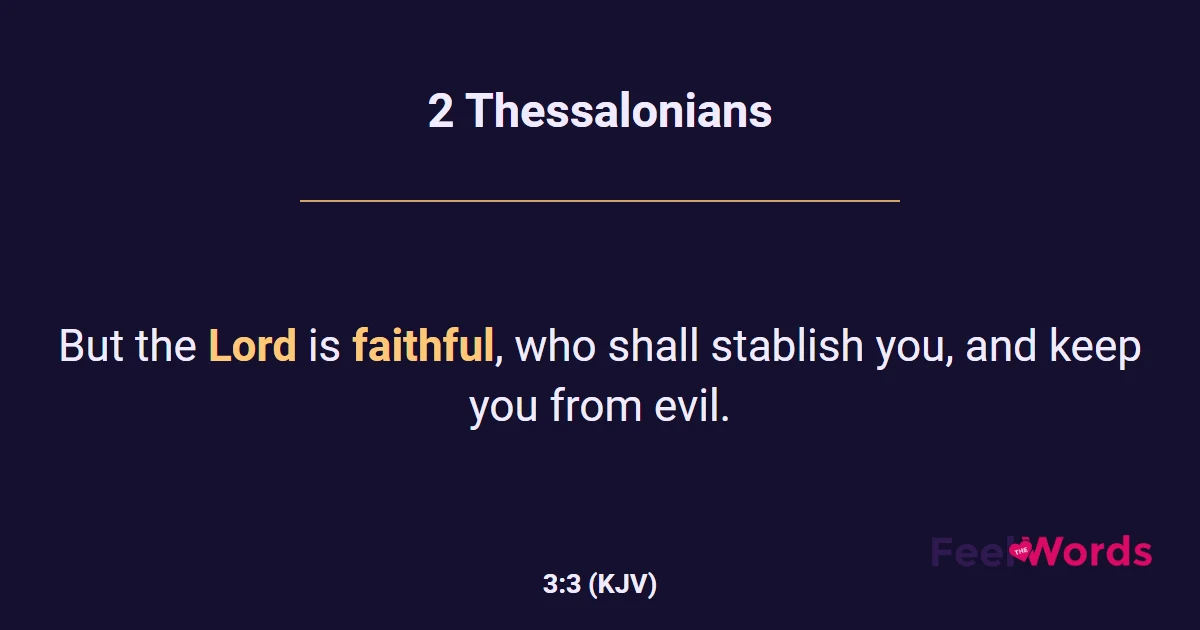 2 Thessalonians

But the Lord is faithful, who shall stablish you, and keep you from evil.

3:3 (KJV)

Feel THE Words